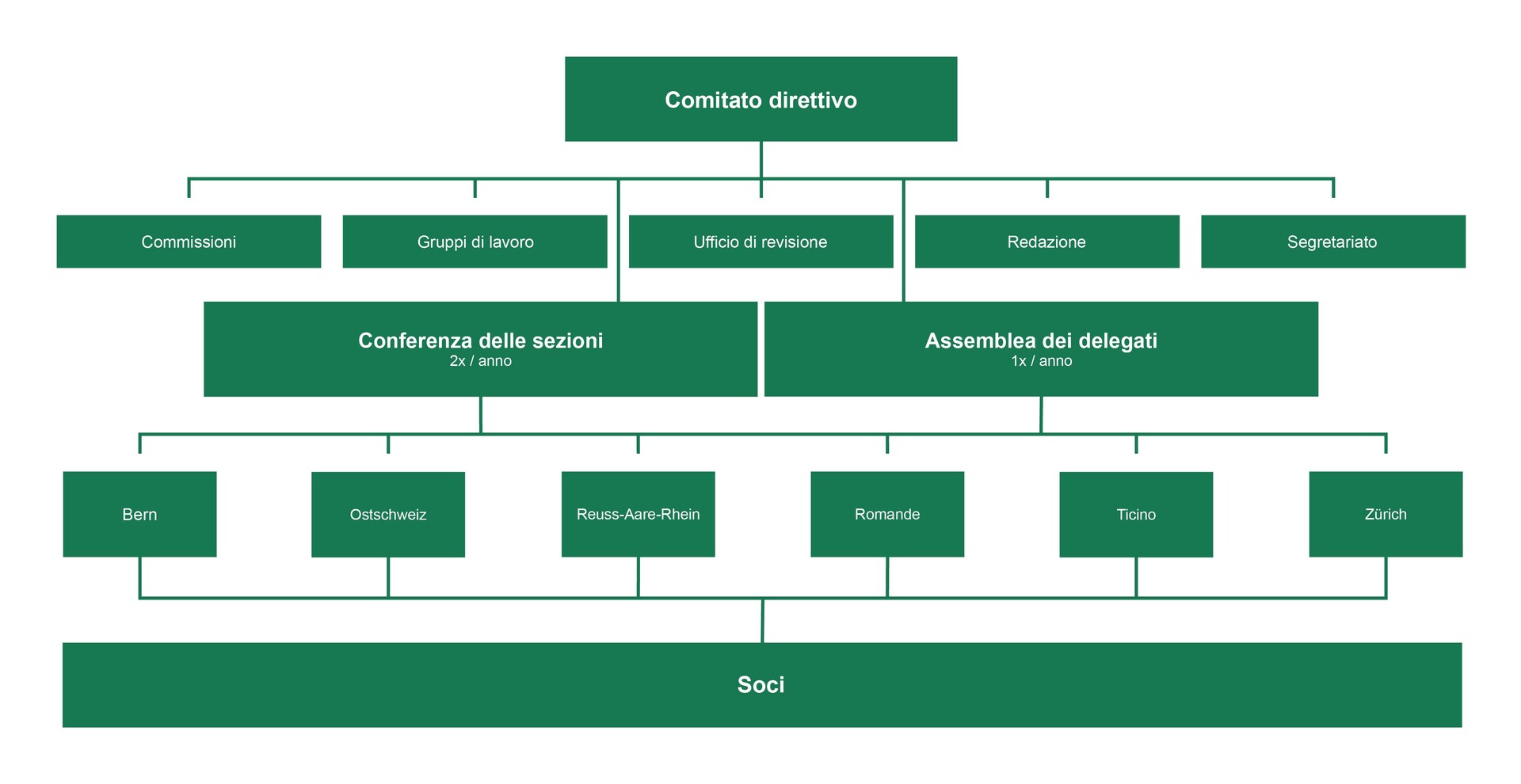 Comitato direttivo

Commissioni

Gruppi di lavoro

Ufficio di revisione

Redazione

Segretariato

Conferenza delle sezioni
2x / anno

Assemblea dei delegati
1x / anno

Bern

Ostschweiz

Reuss-Aare-Rhein

Romande

Ticino

Zürich

Soci